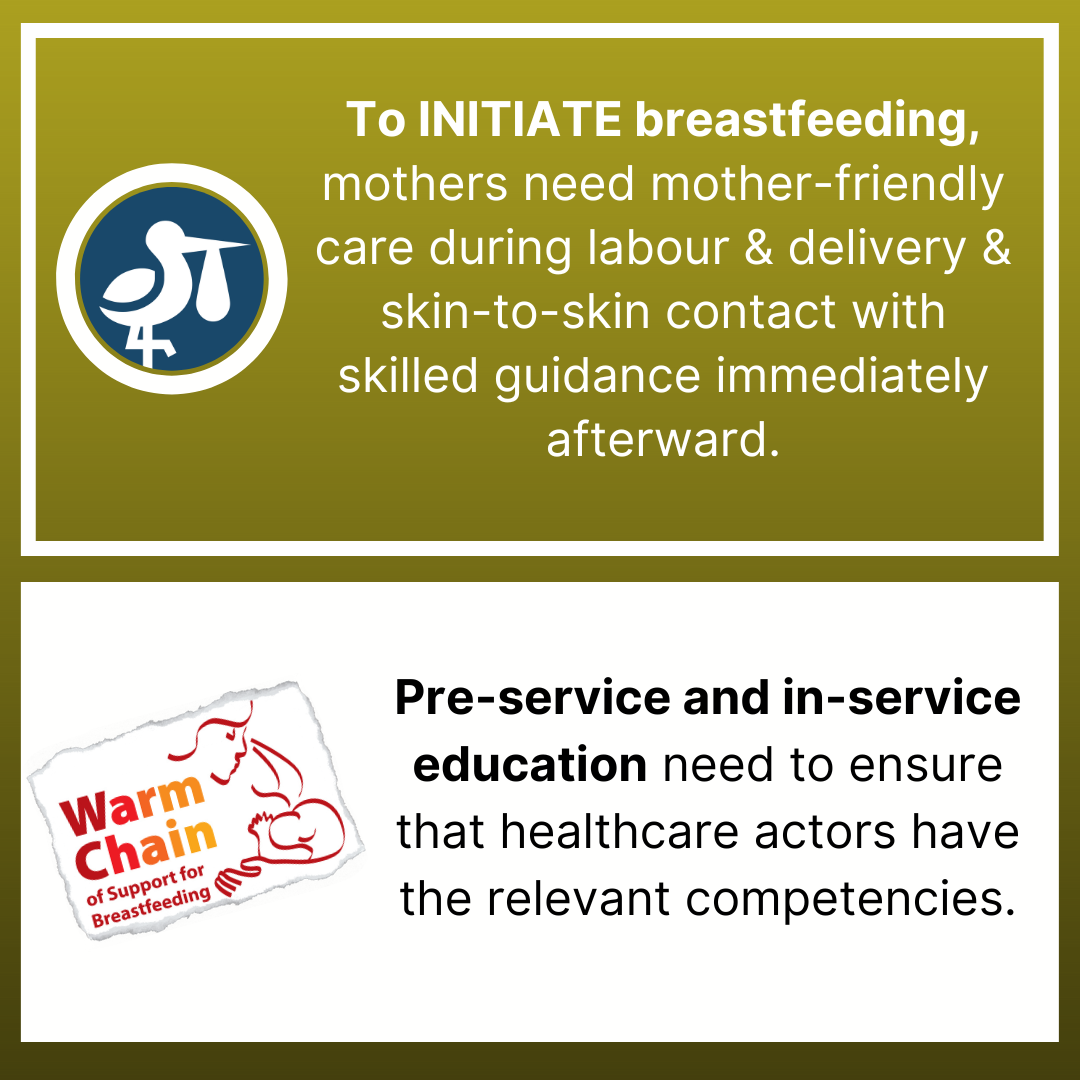 To INITIATE breastfeeding, mothers need mother-friendly care during labour & delivery & skin-to-skin contact with skilled guidance immediately afterward.

Warm Chain of Support for Breastfeeding

Pre-service and in-service education need to ensure that healthcare actors have the relevant competencies.